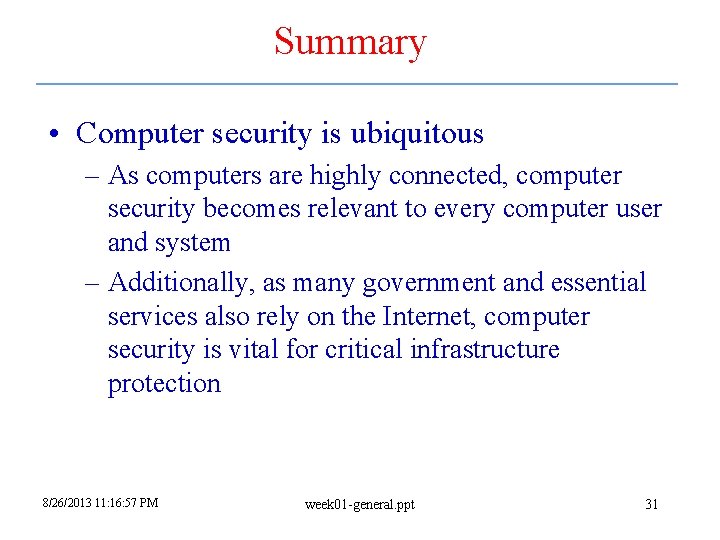 Summary

• Computer security is ubiquitous

– As computers are highly connected, computer security becomes relevant to every computer user and system

– Additionally, as many government and essential services also rely on the Internet, computer security is vital for critical infrastructure protection

8/26/2013 11:16:57 PM
week01-general.ppt
31